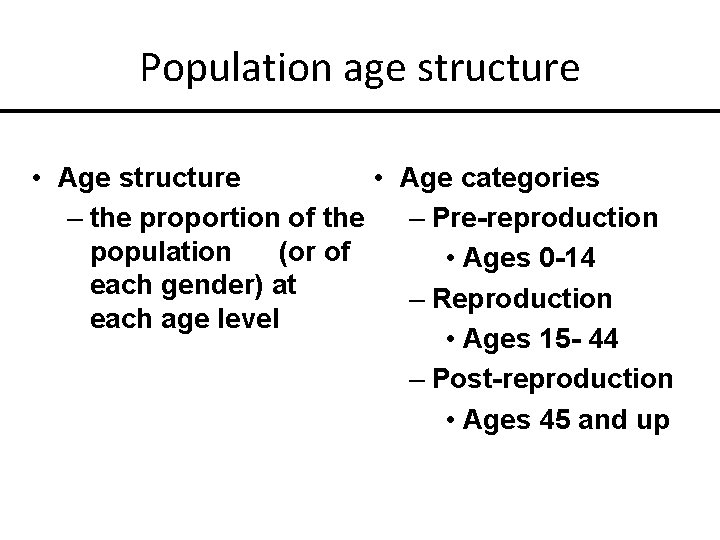 Population age structure

• Age structure
– the proportion of the population (or of each gender) at each age level

• Age categories
– Pre-reproduction
• Ages 0-14
– Reproduction
• Ages 15- 44
– Post-reproduction
• Ages 45 and up